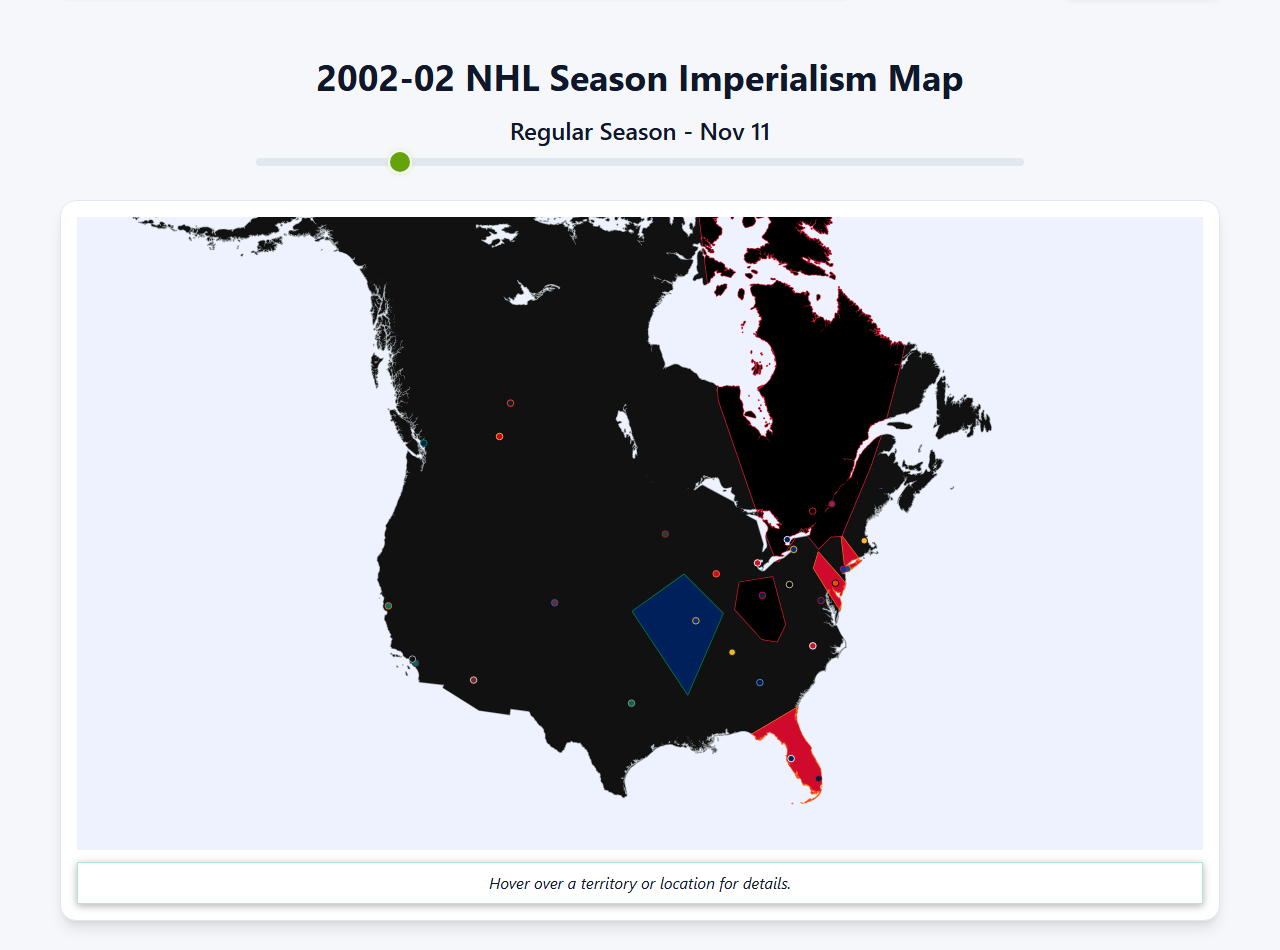 2002-02 NHL Season Imperialism Map

Regular Season - Nov 11

Hover over a territory or location for details.